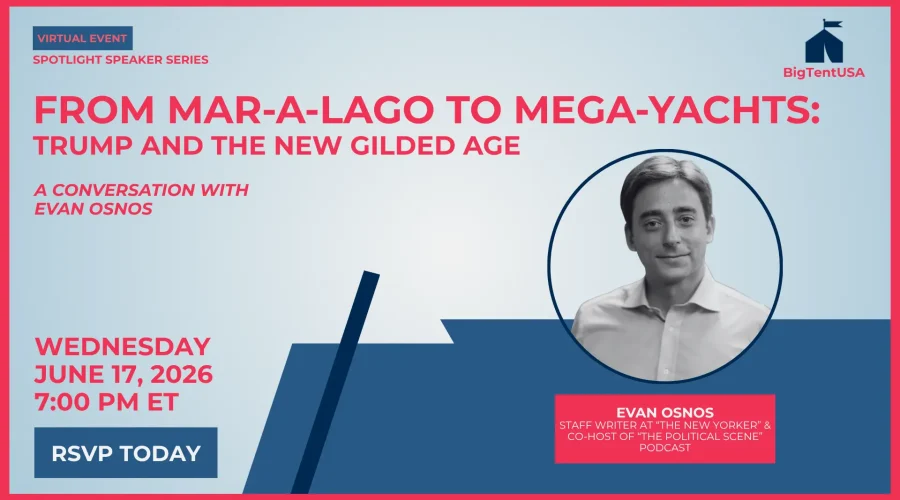 VIRTUAL EVENT
SPOTLIGHT SPEAKER SERIES

BigTentUSA

FROM MAR-A-LAGO TO MEGA-YACHTS: TRUMP AND THE NEW GILDED AGE

A CONVERSATION WITH EVAN OSNOS

WEDNESDAY
JUNE 17, 2026
7:00 PM ET

RSVP TODAY

EVAN OSNOS
STAFF WRITER AT "THE NEW YORKER" & CO-HOST OF "THE POLITICAL SCENE" PODCAST